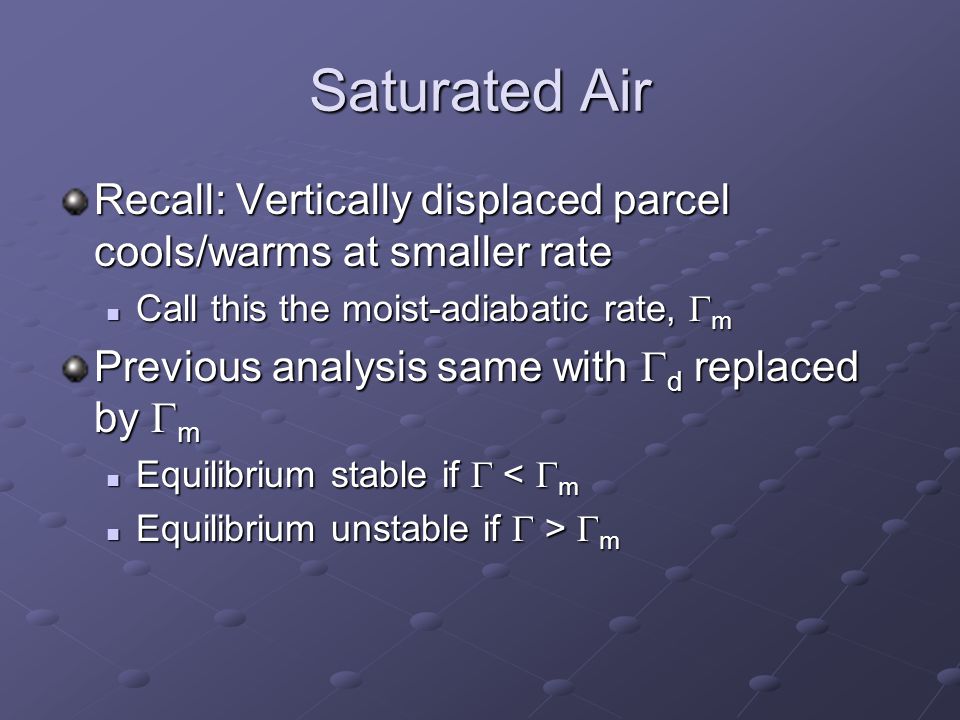 Saturated Air

Recall: Vertically displaced parcel cools/warms at smaller rate

Call this the moist-adiabatic rate, $\Gamma_m$

Previous analysis same with $\Gamma_d$ replaced by $\Gamma_m$

Equilibrium stable if $\Gamma < \Gamma_m$

Equilibrium unstable if $\Gamma > \Gamma_m$